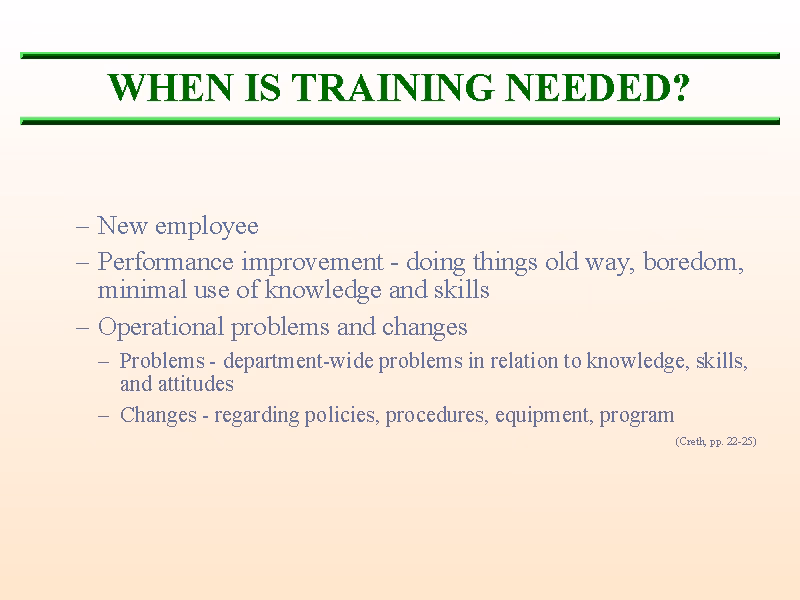 WHEN IS TRAINING NEEDED?

– New employee

– Performance improvement - doing things old way, boredom, minimal use of knowledge and skills

– Operational problems and changes

– Problems - department-wide problems in relation to knowledge, skills, and attitudes

– Changes - regarding policies, procedures, equipment, program

(Creth, pp. 22-25)